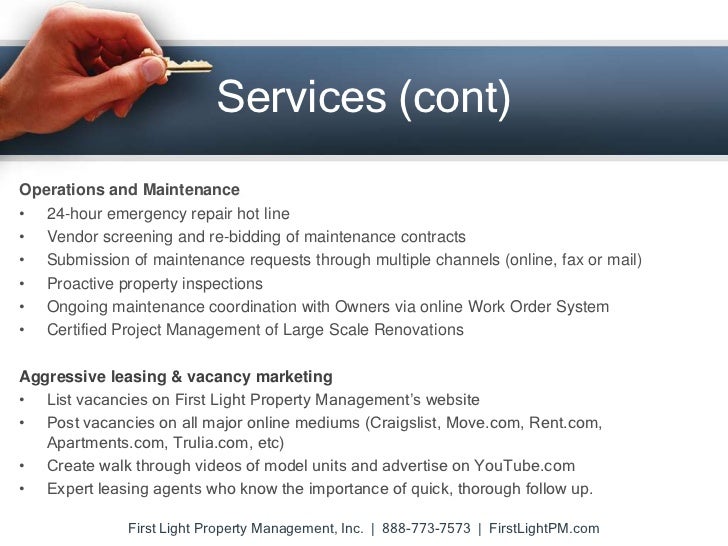 Services (cont)

Operations and Maintenance
• 24-hour emergency repair hot line
• Vendor screening and re-bidding of maintenance contracts
• Submission of maintenance requests through multiple channels (online, fax or mail)
• Proactive property inspections
• Ongoing maintenance coordination with Owners via online Work Order System
• Certified Project Management of Large Scale Renovations

Aggressive leasing & vacancy marketing
• List vacancies on First Light Property Management's website
• Post vacancies on all major online mediums (Craigslist, Move.com, Rent.com, Apartments.com, Trulia.com, etc)
• Create walk through videos of model units and advertise on YouTube.com
• Expert leasing agents who know the importance of quick, thorough follow up.

First Light Property Management, Inc. | 888-773-7573 | FirstLightPM.com